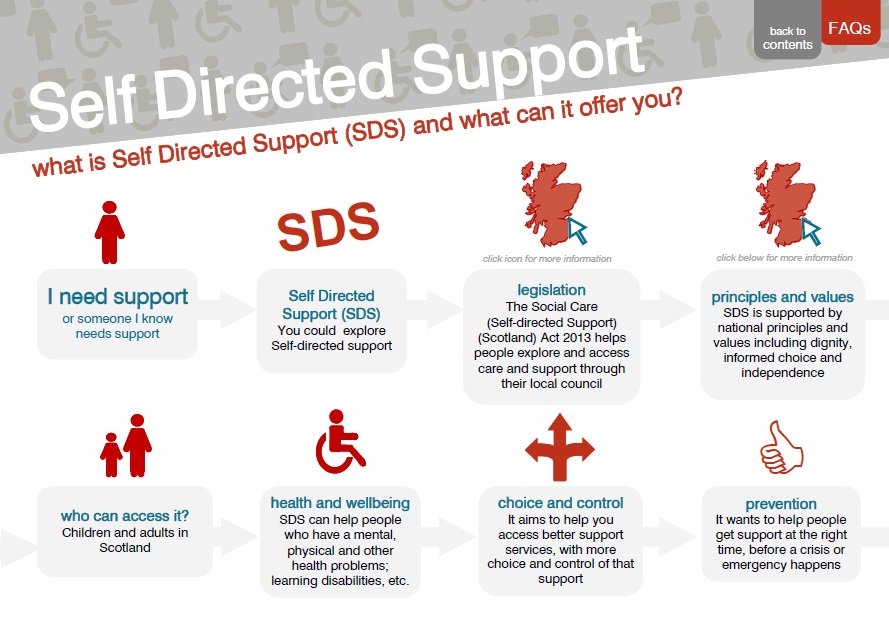 back to contents

FAQs

Self Directed Support

what is Self Directed Support (SDS) and what can it offer you?

I need support
or someone I know needs support

SDS

Self Directed Support (SDS)
You could explore Self-directed support

click icon for more information

legislation
The Social Care (Self-directed Support) (Scotland) Act 2013 helps people explore and access care and support through their local council

click below for more information

principles and values
SDS is supported by national principles and values including dignity, informed choice and independence

who can access it?
Children and adults in Scotland

health and wellbeing
SDS can help people who have a mental, physical and other health problems; learning disabilities, etc.

choice and control
It aims to help you access better support services, with more choice and control of that support

prevention
It wants to help people get support at the right time, before a crisis or emergency happens